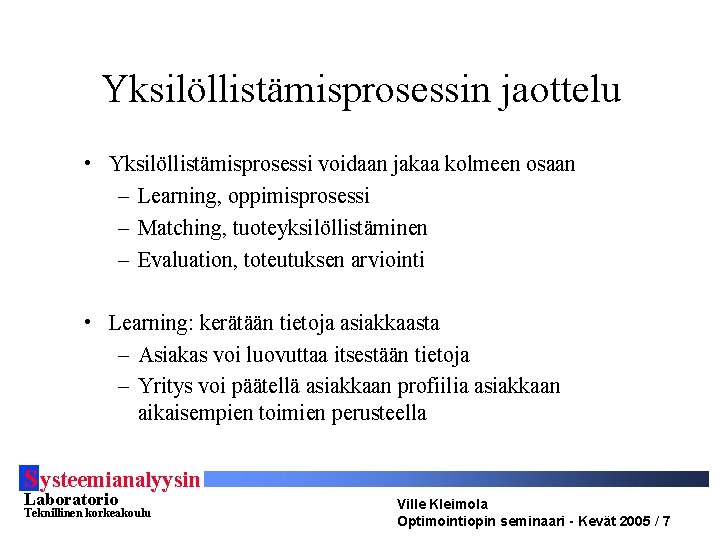 Yksilöllistämisprosessin jaottelu

• Yksilöllistämisprosessi voidaan jakaa kolmeen osaan
– Learning, oppimisprosessi
– Matching, tuoteyksilöllistäminen
– Evaluation, toteutuksen arviointi

• Learning: kerätään tietoja asiakkaasta
– Asiakas voi luovuttaa itsestään tietoja
– Yritys voi päätellä asiakkaan profiilia asiakkaan aikaisempien toimien perusteella

Systeemianalyysin Laboratorio
Teknillinen korkeakoulu

Ville Kleimola
Optimointiopin seminaari - Kevät 2005 / 7